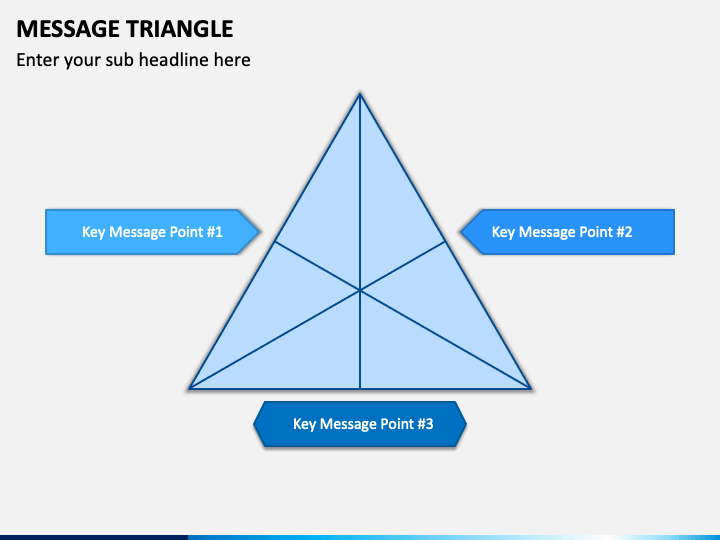 MESSAGE TRIANGLE

Enter your sub headline here

Key Message Point #1

Key Message Point #2

Key Message Point #3